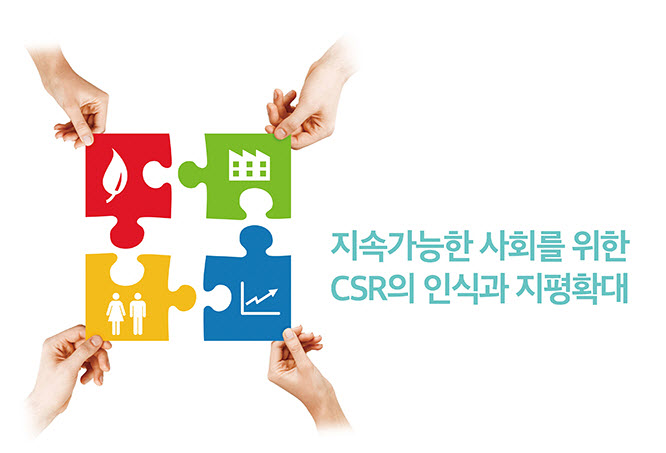 지속가능한 사회를 위한
CSR의 인식과 지평확대